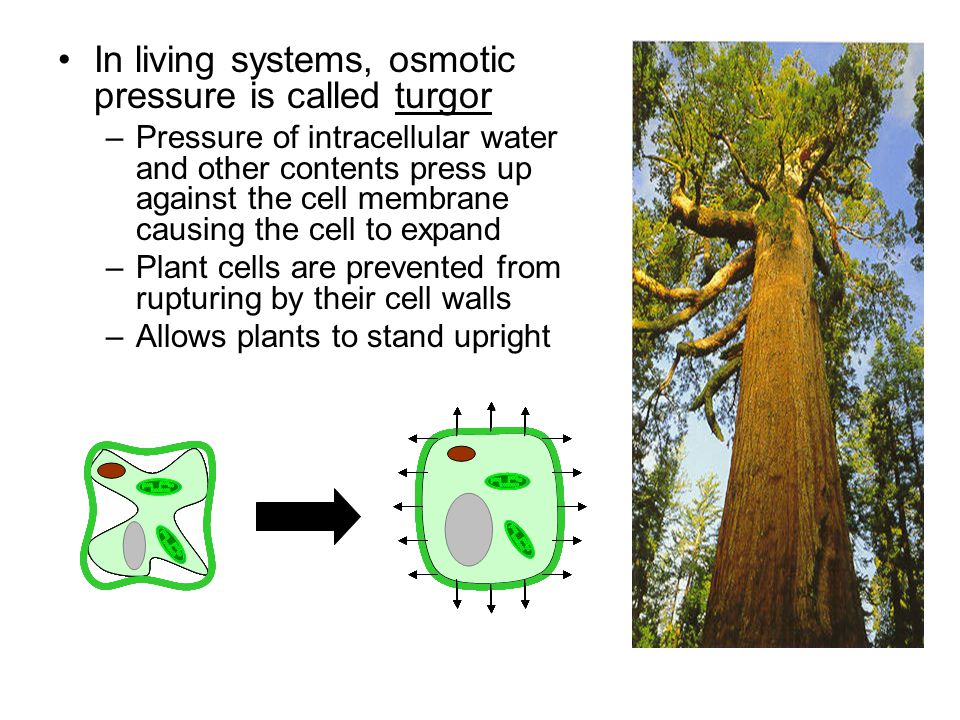 • In living systems, osmotic pressure is called turgor
– Pressure of intracellular water and other contents press up against the cell membrane causing the cell to expand
– Plant cells are prevented from rupturing by their cell walls
– Allows plants to stand upright